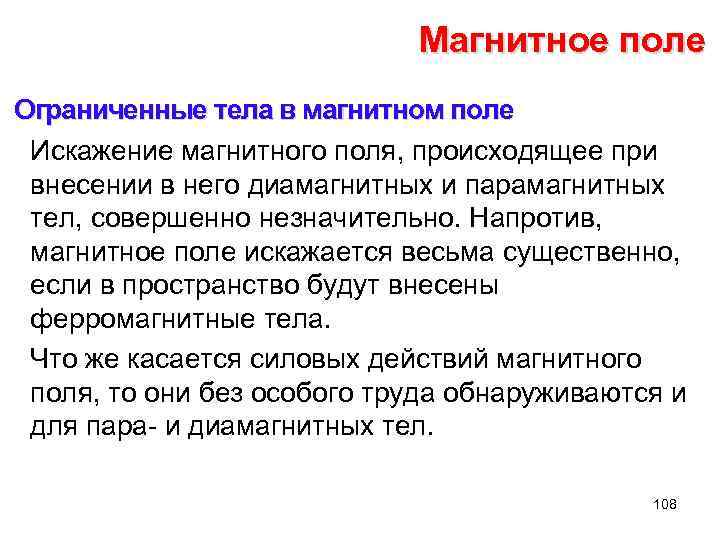 Магнитное поле

Ограниченные тела в магнитном поле

Искажение магнитного поля, происходящее при внесении в него диамагнитных и парамагнитных тел, совершенно незначительно. Напротив, магнитное поле искажается весьма существенно, если в пространство будут внесены ферромагнитные тела.

Что же касается силовых действий магнитного поля, то они без особого труда обнаруживаются и для пара- и диамагнитных тел.

108